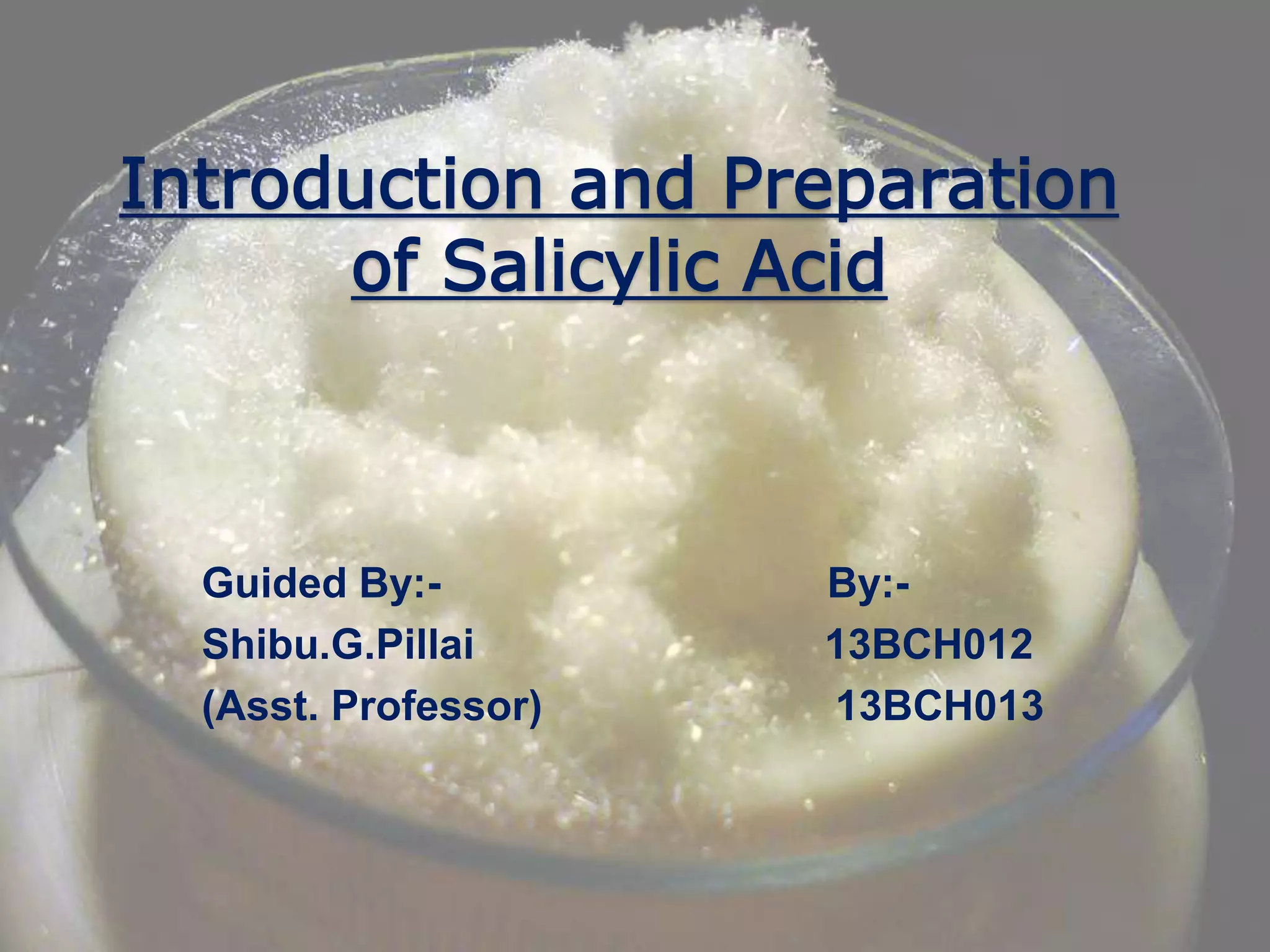 Introduction and Preparation of Salicylic Acid

Guided By:-
Shibu.G.Pillai
(Asst. Professor)

By:-
13BCH012
13BCH013